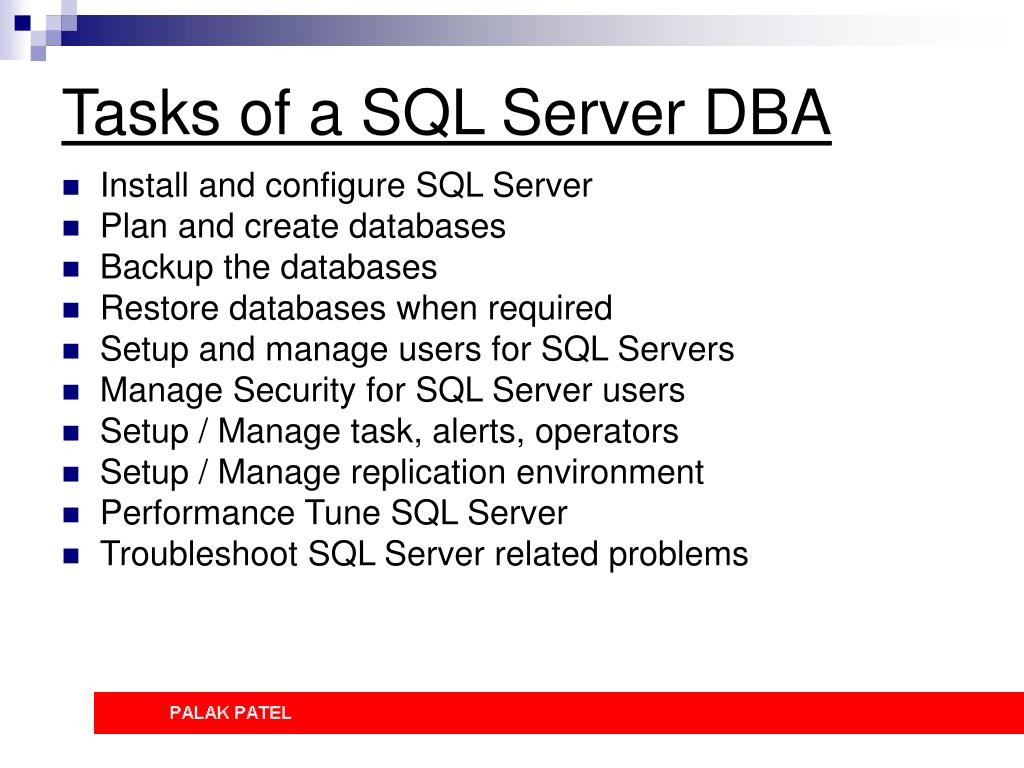 Tasks of a SQL Server DBA

- Install and configure SQL Server
- Plan and create databases
- Backup the databases
- Restore databases when required
- Setup and manage users for SQL Servers
- Manage Security for SQL Server users
- Setup / Manage task, alerts, operators
- Setup / Manage replication environment
- Performance Tune SQL Server
- Troubleshoot SQL Server related problems

PALAK PATEL